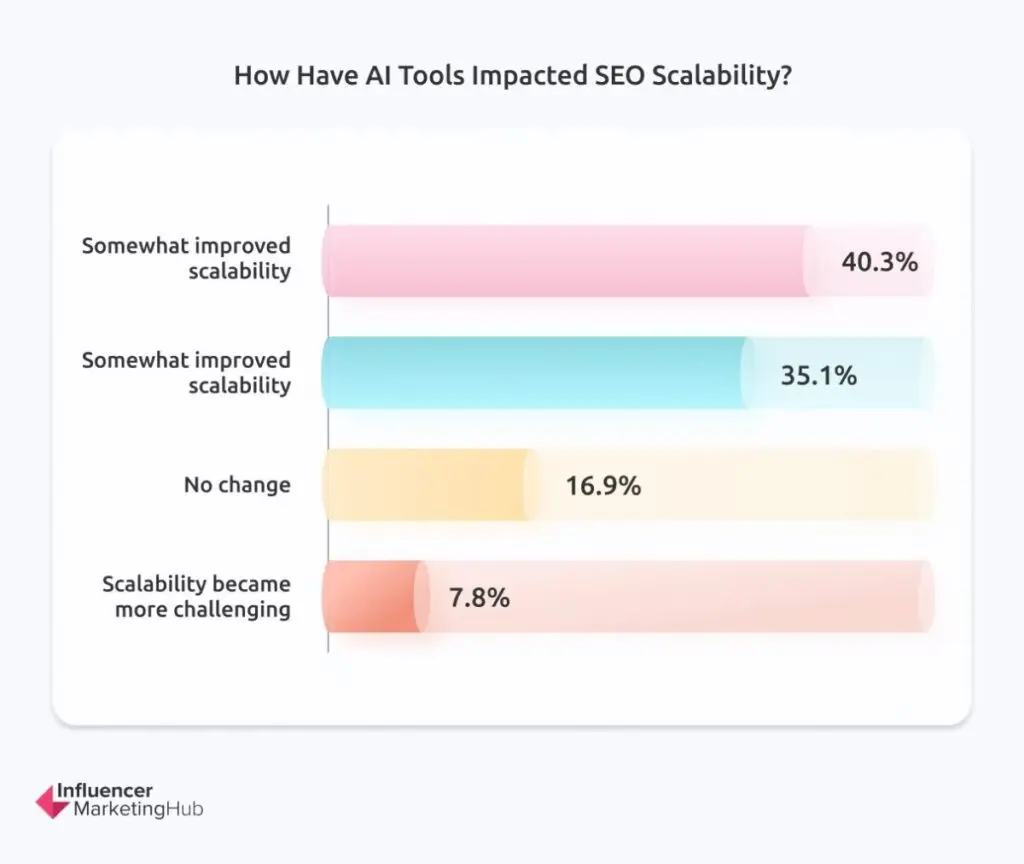 How Have AI Tools Impacted SEO Scalability?

Somewhat improved scalability 40.3%

Somewhat improved scalability 35.1%

No change 16.9%

Scalability became more challenging 7.8%

Influencer MarketingHub